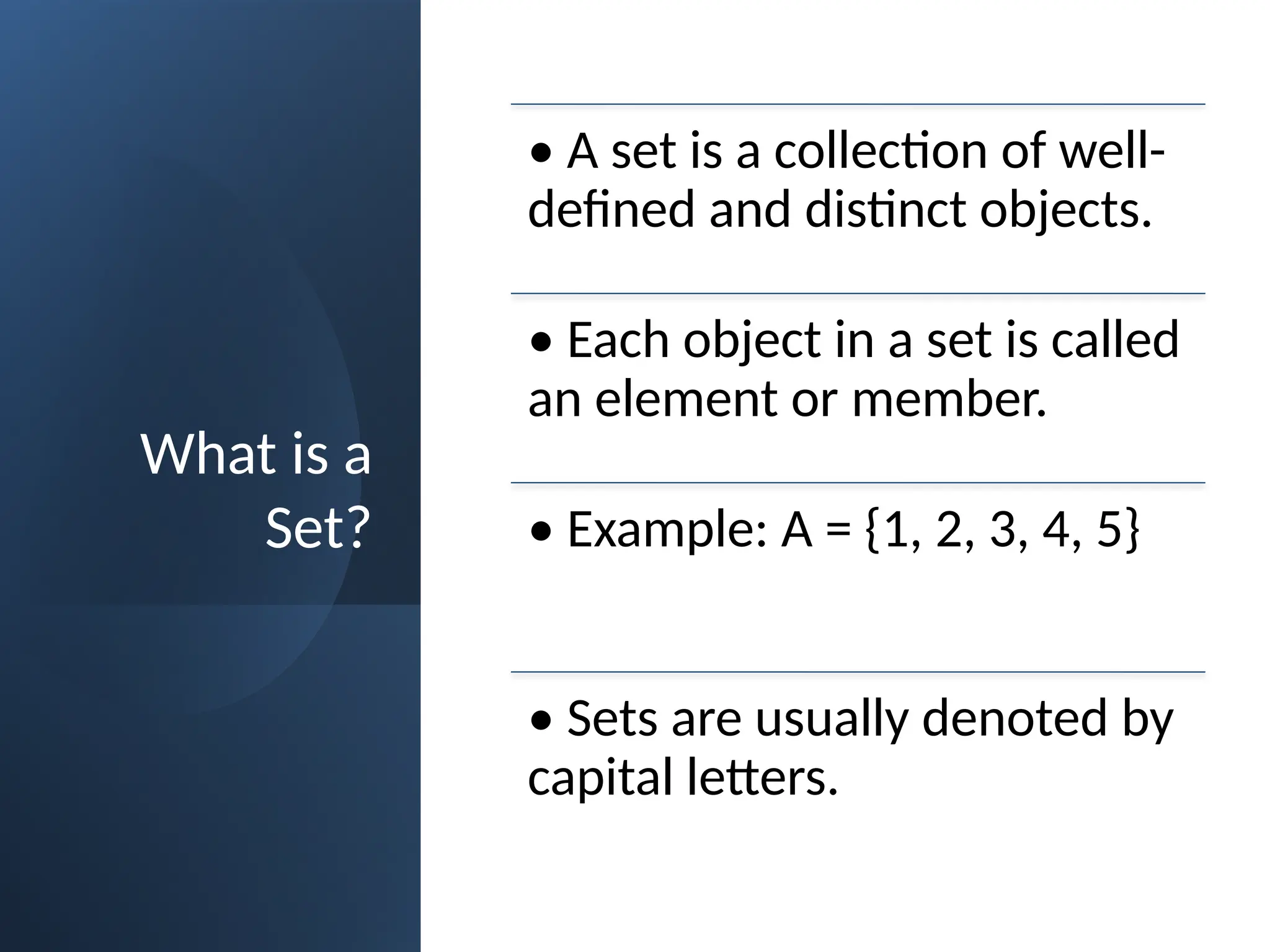 What is a Set?

• A set is a collection of well-defined and distinct objects.

• Each object in a set is called an element or member.

• Example: $A = \{1, 2, 3, 4, 5\}$

• Sets are usually denoted by capital letters.